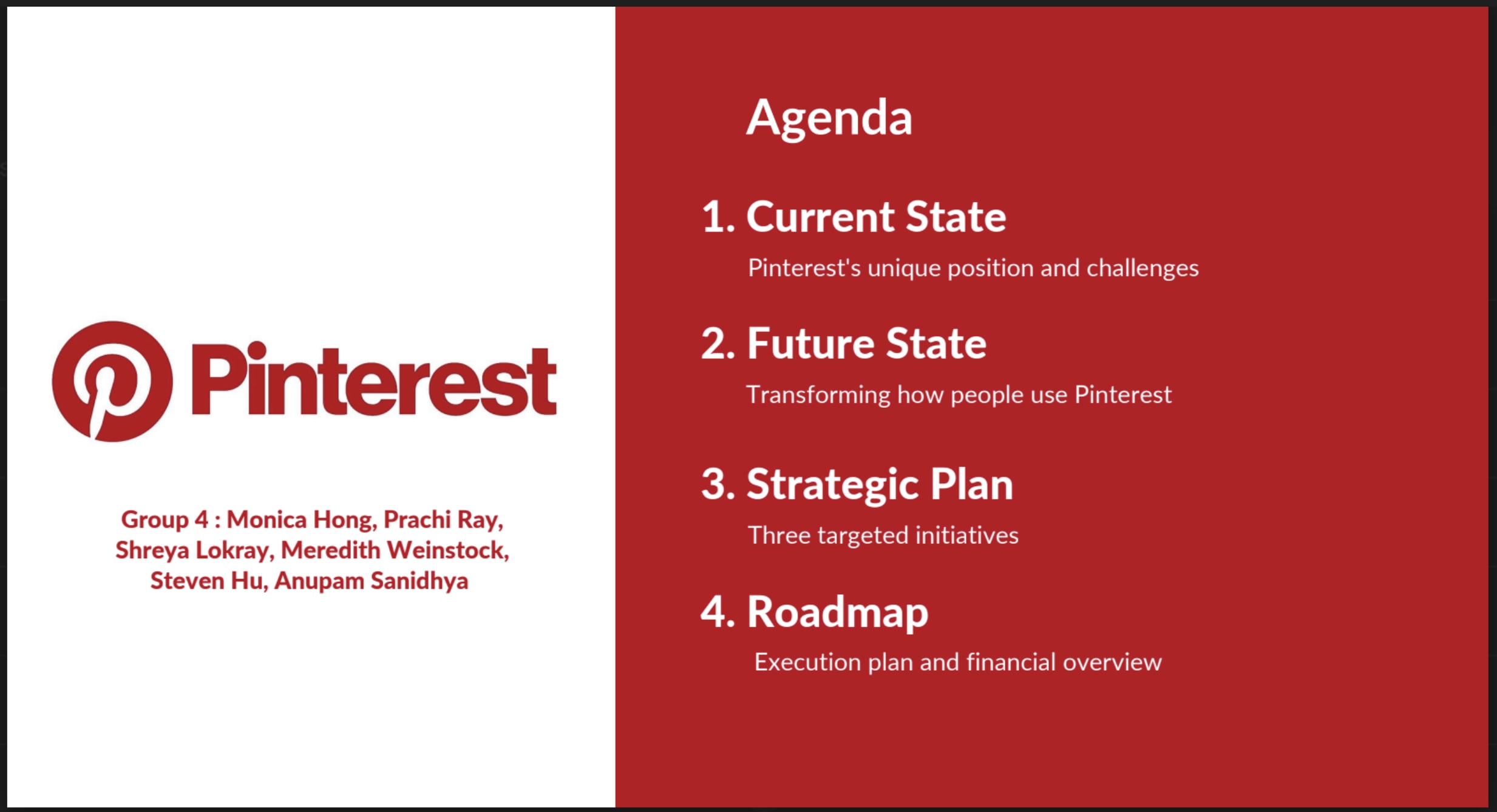 Pinterest

Group 4 : Monica Hong, Prachi Ray, Shreya Lokray, Meredith Weinstock, Steven Hu, Anupam Sanidhya

Agenda

1. Current State

Pinterest's unique position and challenges

2. Future State

Transforming how people use Pinterest

3. Strategic Plan

Three targeted initiatives

4. Roadmap

Execution plan and financial overview